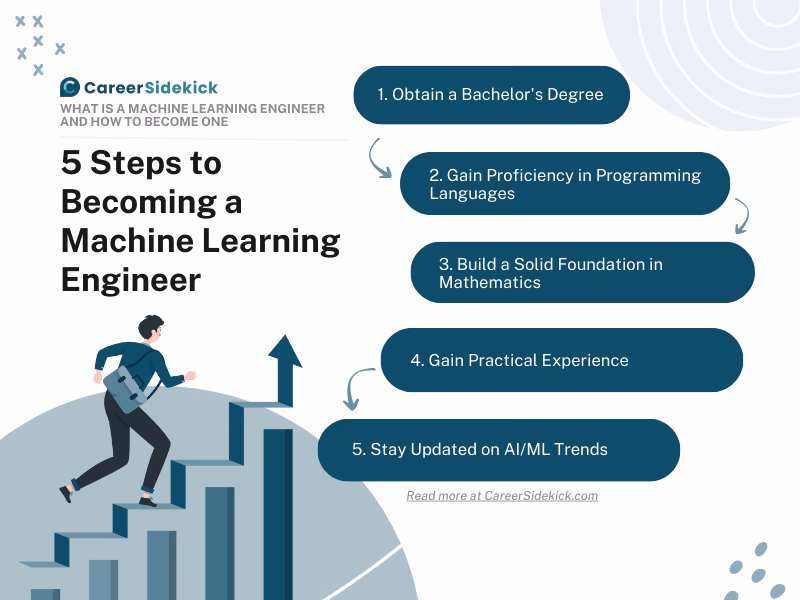 CareerSidekick

WHAT IS A MACHINE LEARNING ENGINEER AND HOW TO BECOME ONE

5 Steps to Becoming a Machine Learning Engineer

1. Obtain a Bachelor's Degree

2. Gain Proficiency in Programming Languages

3. Build a Solid Foundation in Mathematics

4. Gain Practical Experience

5. Stay Updated on AI/ML Trends

Read more at CareerSidekick.com